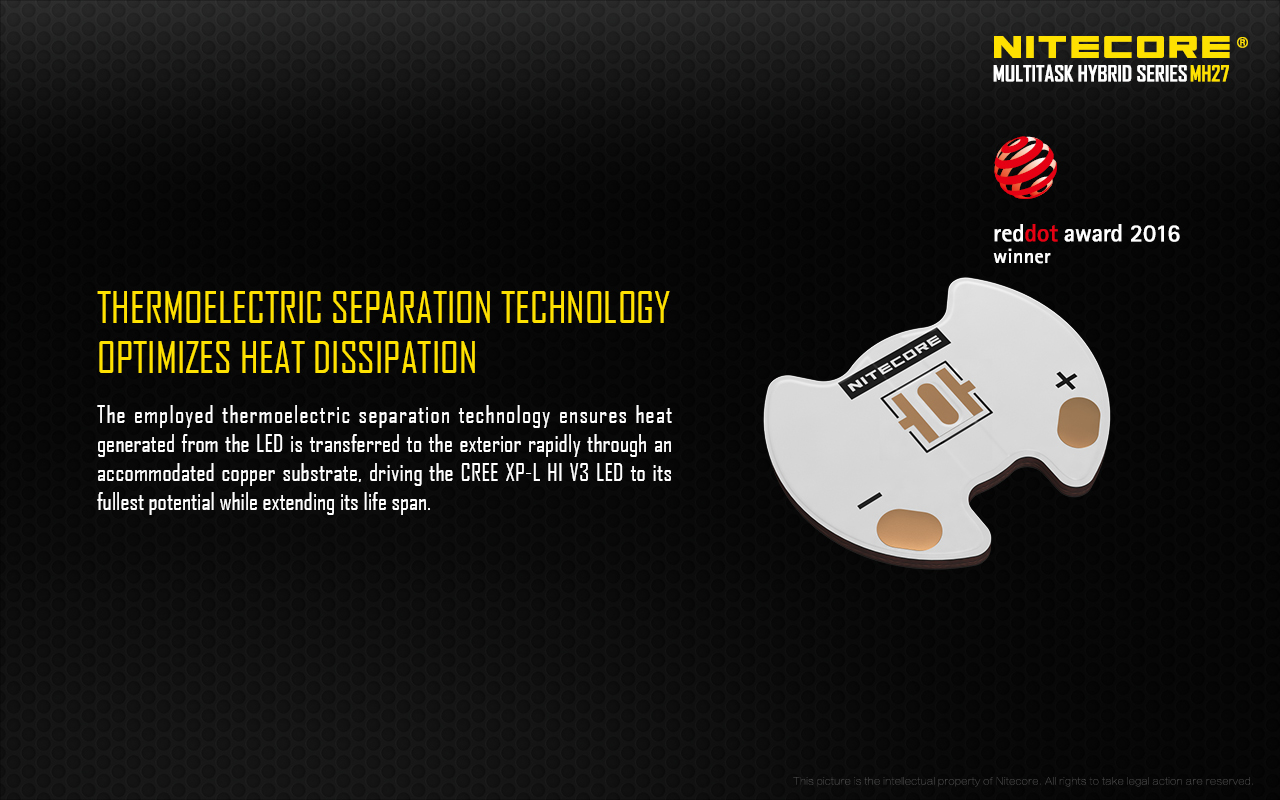 NITECORE®
MULTITASK HYBRID SERIES MH27

reddot award 2016
winner

THERMOELECTRIC SEPARATION TECHNOLOGY
OPTIMIZES HEAT DISSIPATION

The employed thermoelectric separation technology ensures heat generated from the LED is transferred to the exterior rapidly through an accommodated copper substrate, driving the CREE XP-L HI V3 LED to its fullest potential while extending its life span.

NITECORE

+

−

This picture is the intellectual property of Nitecore. All rights to take legal action are reserved.